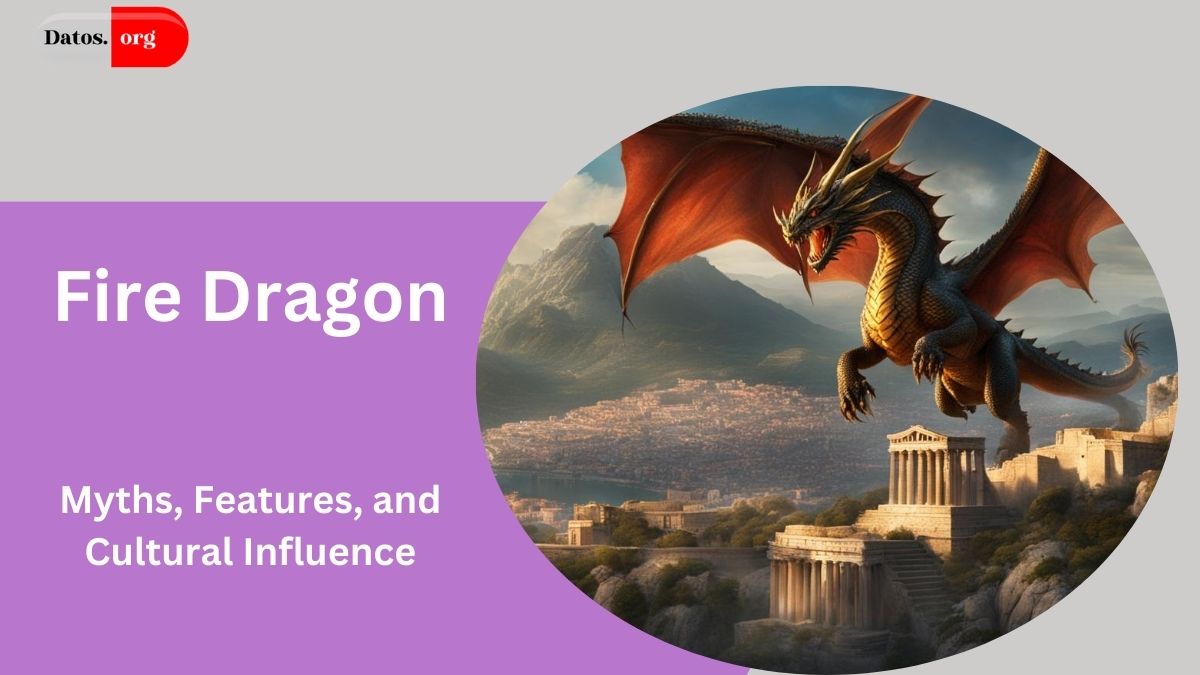 Datos. org

Fire Dragon

Myths, Features, and Cultural Influence